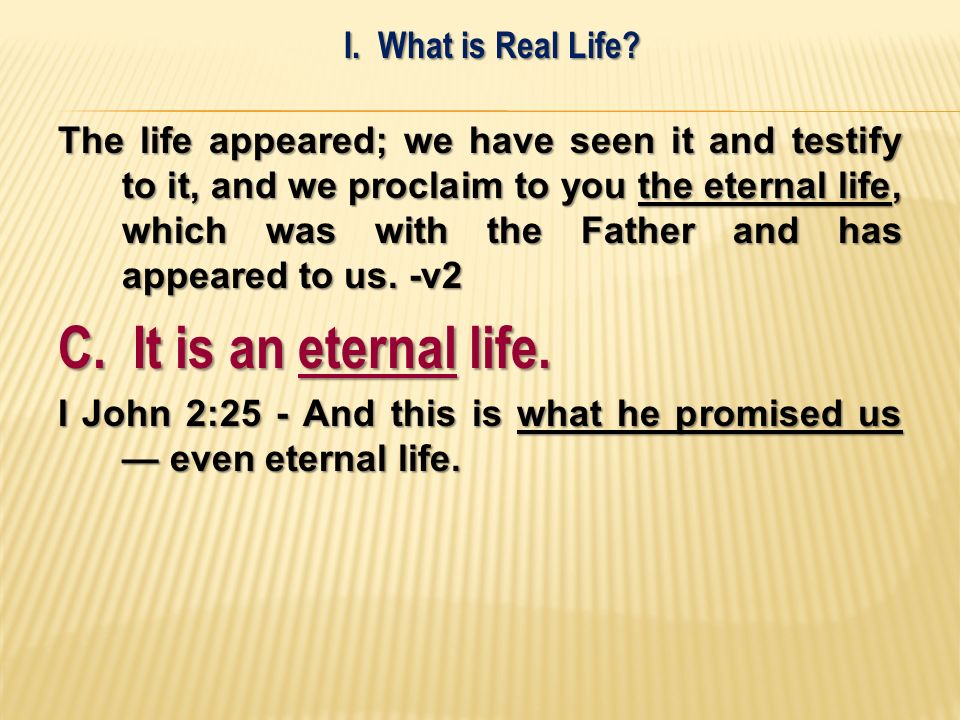 I. What is Real Life?

The life appeared; we have seen it and testify to it, and we proclaim to you the eternal life, which was with the Father and has appeared to us. -v2

C. It is an eternal life.

I John 2:25 - And this is what he promised us — even eternal life.